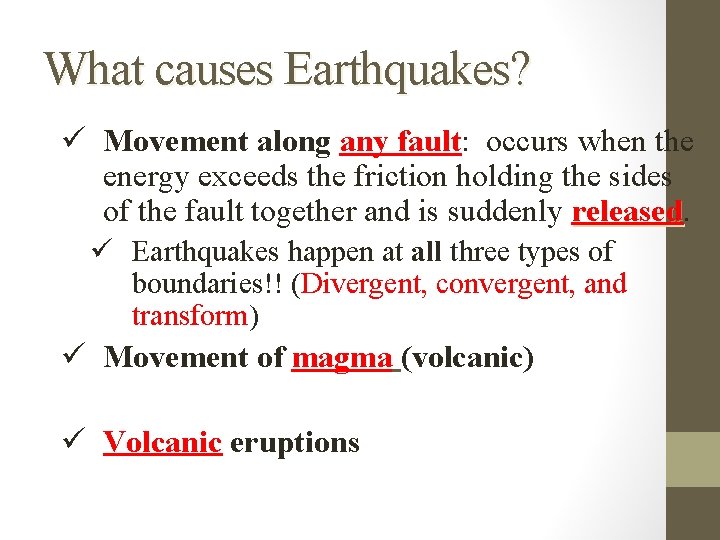 What causes Earthquakes?

✓ Movement along any fault: occurs when the energy exceeds the friction holding the sides of the fault together and is suddenly released.

✓ Earthquakes happen at all three types of boundaries!! (Divergent, convergent, and transform)

✓ Movement of magma (volcanic)

✓ Volcanic eruptions